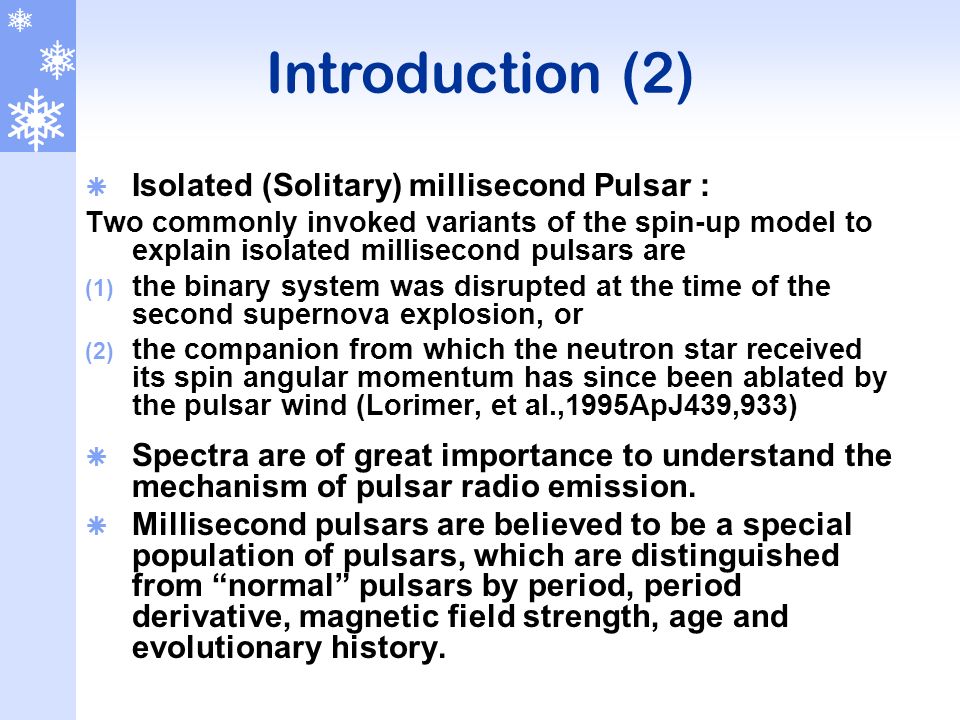 Introduction (2)

Isolated (Solitary) millisecond Pulsar :

Two commonly invoked variants of the spin-up model to explain isolated millisecond pulsars are

(1) the binary system was disrupted at the time of the second supernova explosion, or

(2) the companion from which the neutron star received its spin angular momentum has since been ablated by the pulsar wind (Lorimer, et al.,1995ApJ439,933)

Spectra are of great importance to understand the mechanism of pulsar radio emission.

Millisecond pulsars are believed to be a special population of pulsars, which are distinguished from “normal” pulsars by period, period derivative, magnetic field strength, age and evolutionary history.